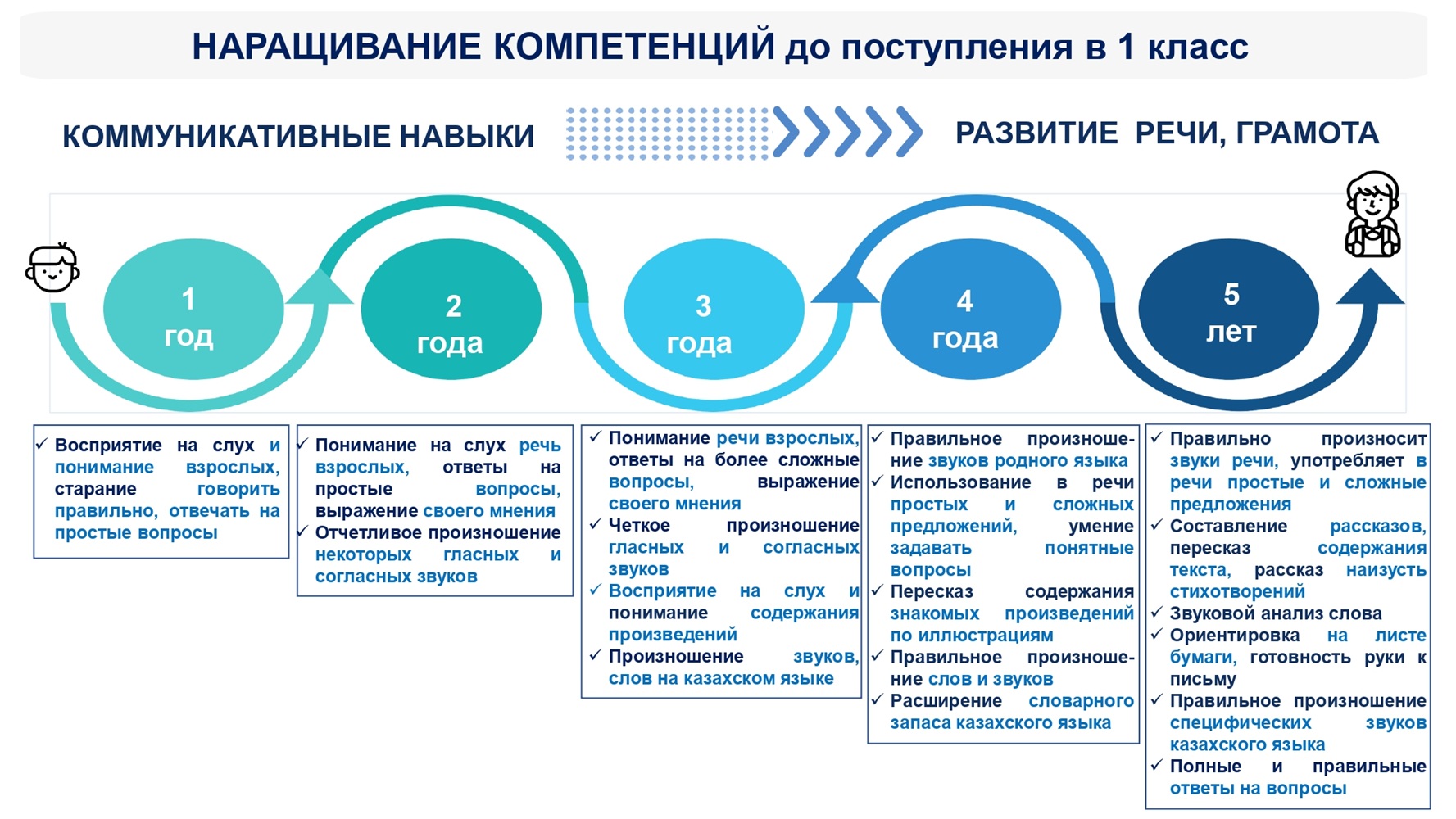 НАРАЩИВАНИЕ КОМПЕТЕНЦИЙ до поступления в 1 класс

КОММУНИКАТИВНЫЕ НАВЫКИ

РАЗВИТИЕ РЕЧИ, ГРАМОТА

1 год

2 года

3 года

4 года

5 лет

✓ Восприятие на слух и понимание взрослых, старание говорить правильно, отвечать на простые вопросы

✓ Понимание на слух речь взрослых, ответы на простые вопросы, выражение своего мнения
✓ Отчетливое произношение некоторых гласных и согласных звуков

✓ Понимание речи взрослых, ответы на более сложные вопросы, выражение своего мнения
✓ Четкое произношение гласных и согласных звуков
✓ Восприятие на слух и понимание содержания произведений
✓ Произношение звуков, слов на казахском языке

✓ Правильное произношение звуков родного языка
✓ Использование в речи простых и сложных предложений, умение задавать понятные вопросы
✓ Пересказ содержания знакомых произведений по иллюстрациям
✓ Правильное произношение слов и звуков
✓ Расширение словарного запаса казахского языка

✓ Правильно произносит звуки речи, употребляет в речи простые и сложные предложения
✓ Составление рассказов, пересказ содержания текста, рассказ наизусть стихотворений
✓ Звуковой анализ слова
✓ Ориентировка на листе бумаги, готовность руки к письму
✓ Правильное произношение специфических звуков казахского языка
✓ Полные и правильные ответы на вопросы